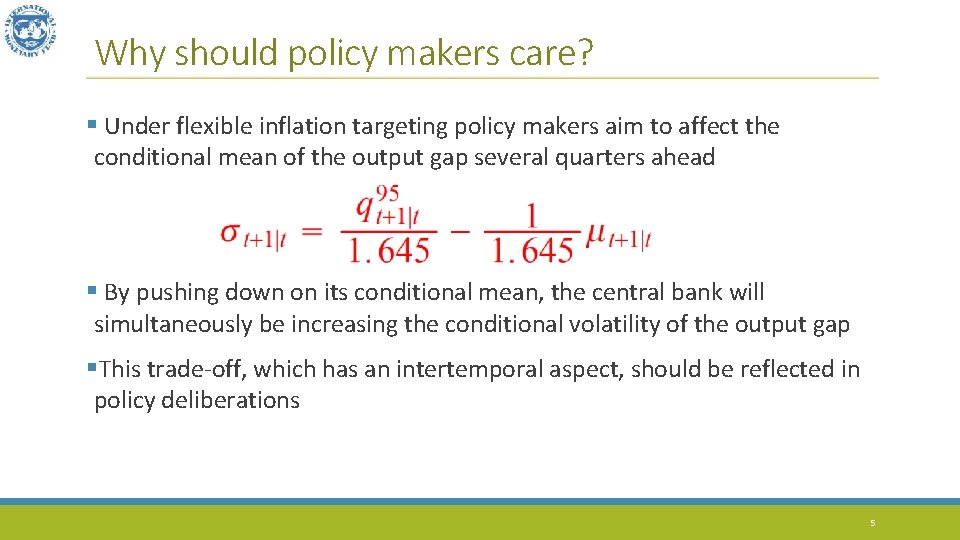 INTERNATIONAL MONETARY FUND

Why should policy makers care?

▪ Under flexible inflation targeting policy makers aim to affect the conditional mean of the output gap several quarters ahead

$\sigma_{t+1|t} = \frac{q^{95}_{t+1|t}}{1.645} - \frac{1}{1.645}\mu_{t+1|t}$

▪ By pushing down on its conditional mean, the central bank will simultaneously be increasing the conditional volatility of the output gap

▪This trade-off, which has an intertemporal aspect, should be reflected in policy deliberations

5